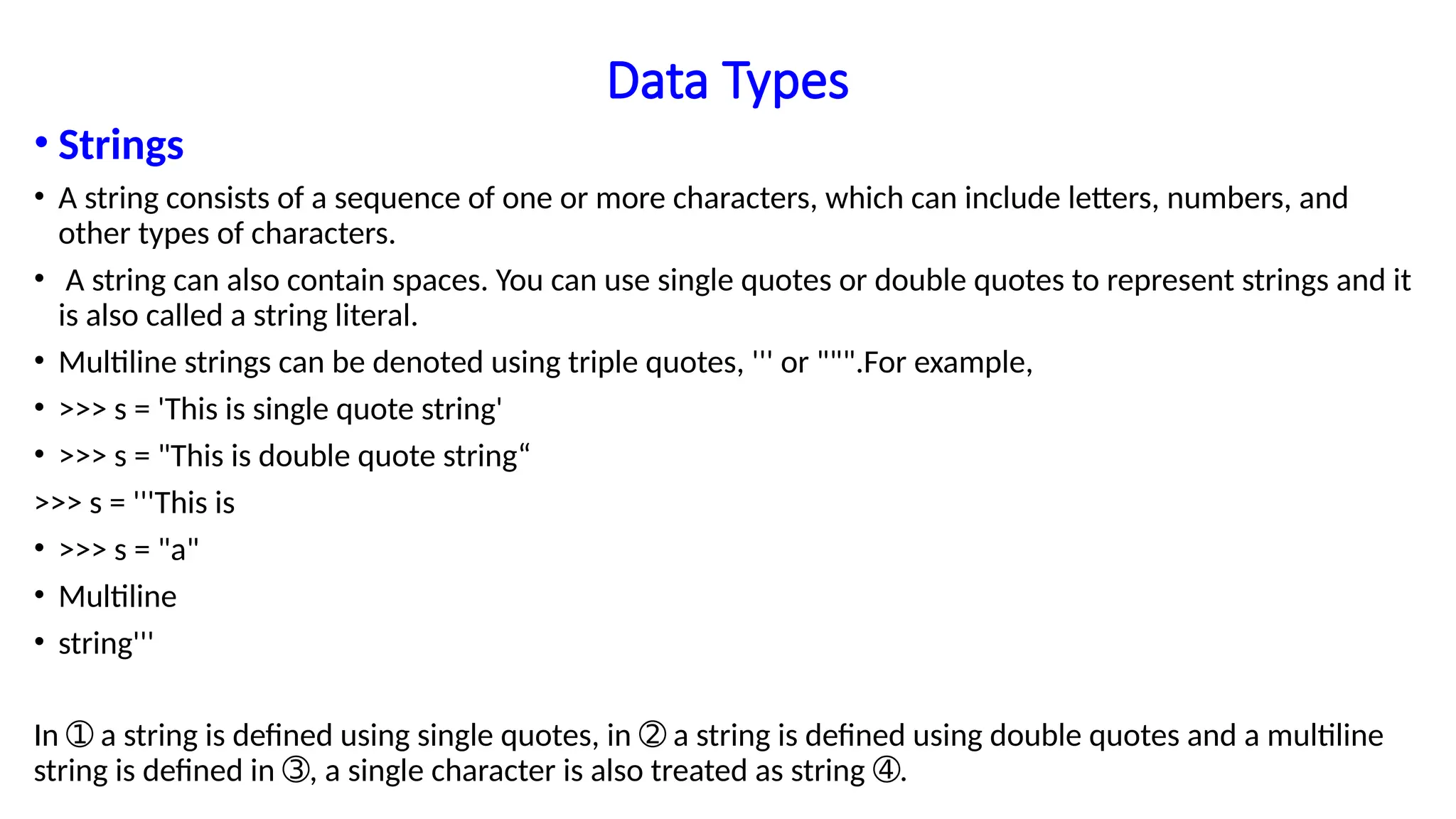 Data Types

• Strings

• A string consists of a sequence of one or more characters, which can include letters, numbers, and other types of characters.

• A string can also contain spaces. You can use single quotes or double quotes to represent strings and it is also called a string literal.

• Multiline strings can be denoted using triple quotes, ''' or """.For example,

• >>> s = 'This is single quote string'

• >>> s = "This is double quote string“

>>> s = '''This is

• >>> s = "a"

• Multiline

• string'''

In ① a string is defined using single quotes, in ② a string is defined using double quotes and a multiline string is defined in ③, a single character is also treated as string ④.